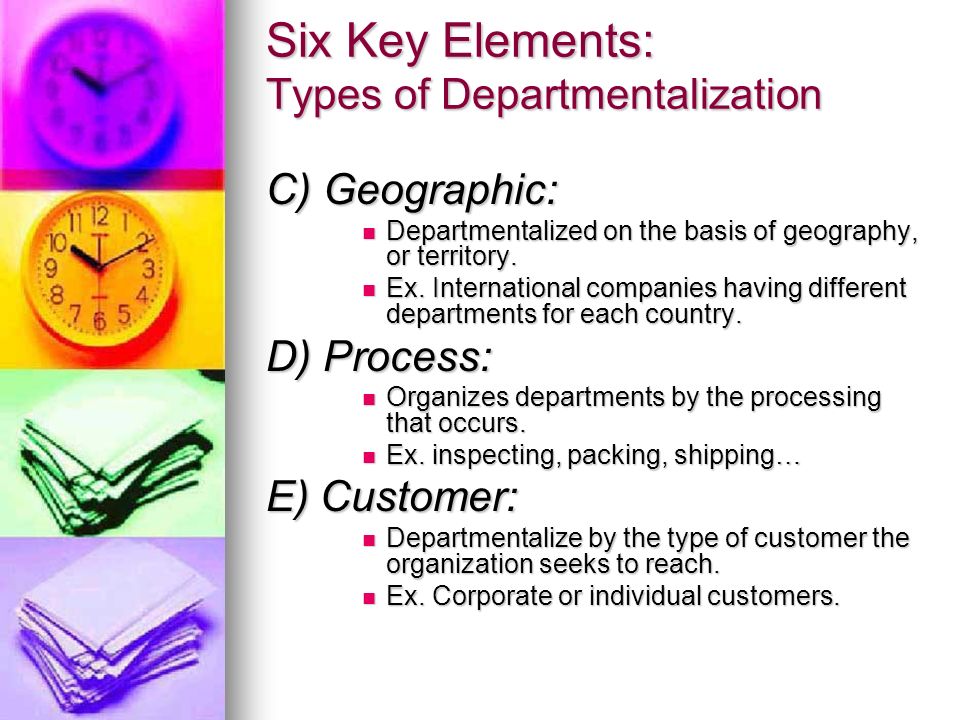 Six Key Elements:
Types of Departmentalization

C) Geographic:

- Departmentalized on the basis of geography, or territory.
- Ex. International companies having different departments for each country.

D) Process:

- Organizes departments by the processing that occurs.
- Ex. inspecting, packing, shipping…

E) Customer:

- Departmentalize by the type of customer the organization seeks to reach.
- Ex. Corporate or individual customers.